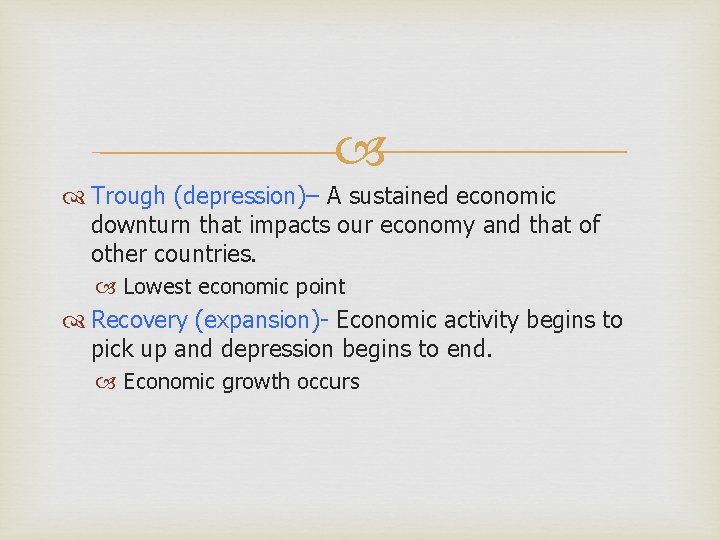 Trough (depression)– A sustained economic downturn that impacts our economy and that of other countries.

Lowest economic point

Recovery (expansion)- Economic activity begins to pick up and depression begins to end.

Economic growth occurs